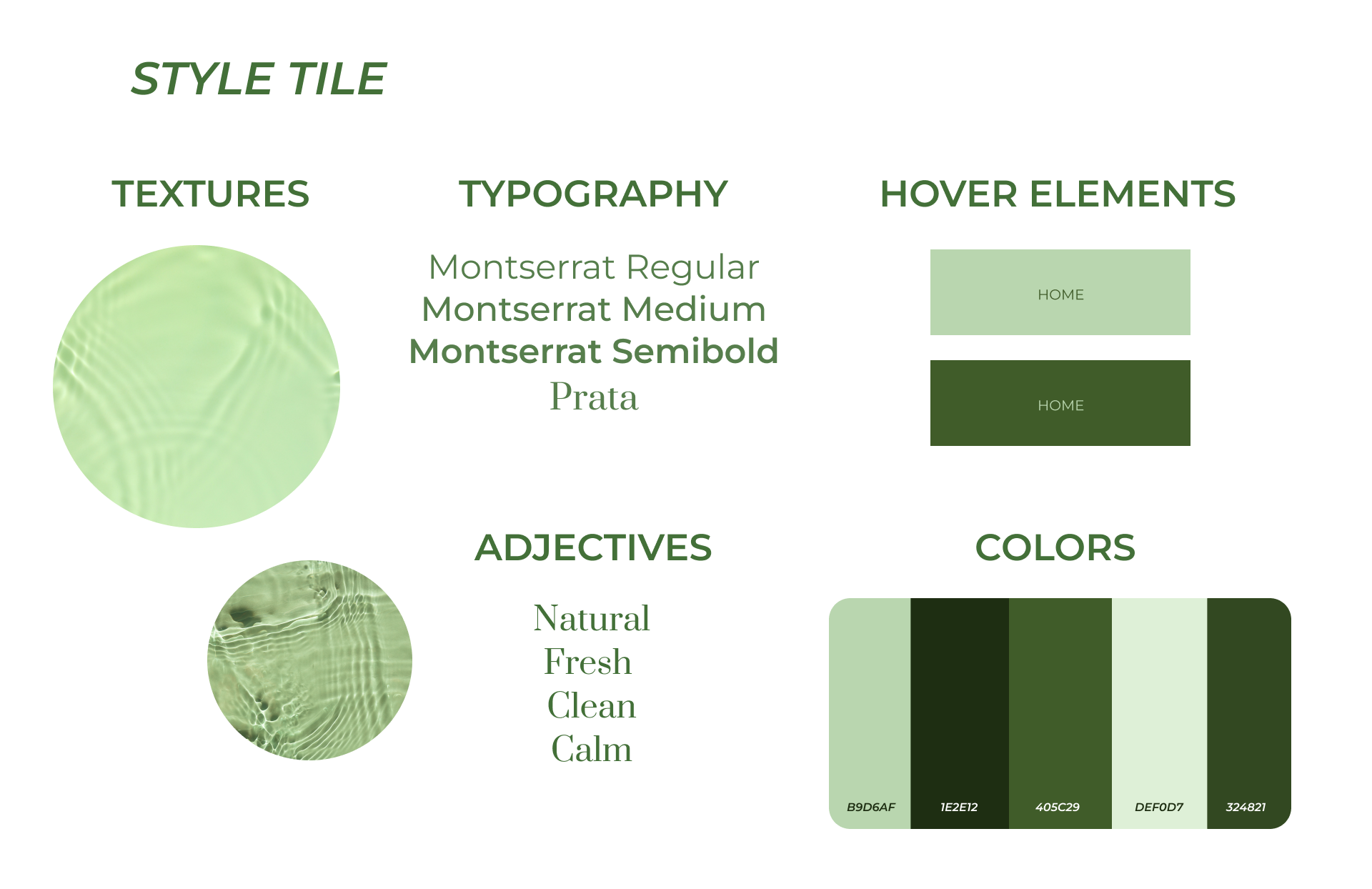 STYLE TILE

TEXTURES

TYPOGRAPHY

Montserrat Regular
Montserrat Medium
Montserrat Semibold
Prata

HOVER ELEMENTS

HOME

HOME

ADJECTIVES

Natural
Fresh
Clean
Calm

COLORS

B9D6AF
1E2E12
405C29
DEF0D7
324821